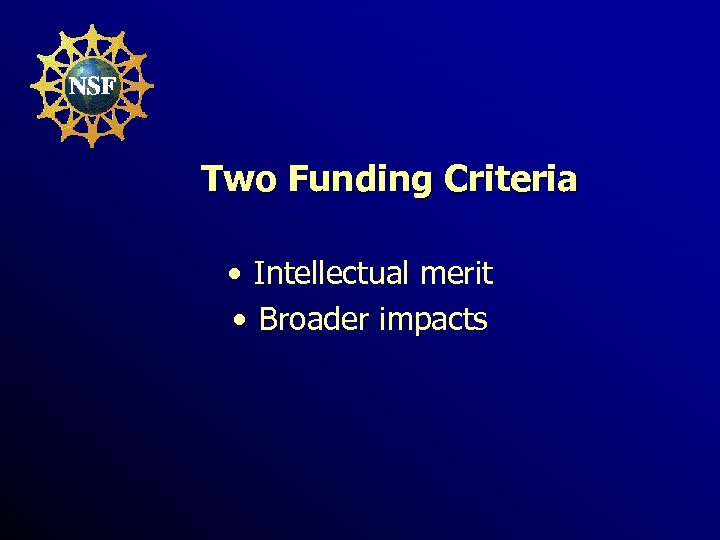 NSF

Two Funding Criteria

• Intellectual merit
• Broader impacts